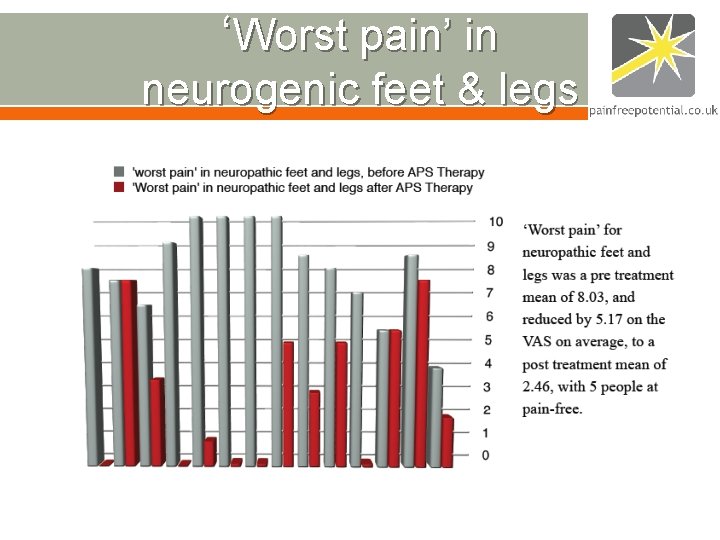 'Worst pain' in neurogenic feet & legs

painfreepotential.co.uk

'worst pain' in neuropathic feet and legs, before APS Therapy
'Worst pain' in neuropathic feet and legs after APS Therapy

10
9
8
7
6
5
4
3
2
1
0

'Worst pain' for neuropathic feet and legs was a pre treatment mean of 8.03, and reduced by 5.17 on the VAS on average, to a post treatment mean of 2.46, with 5 people at pain-free.